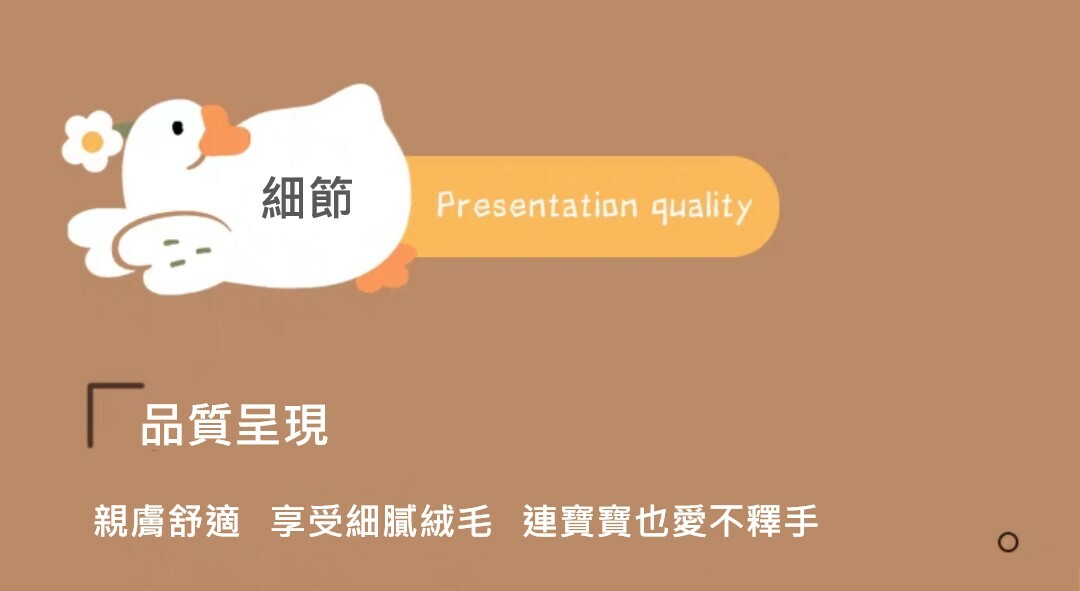 細節

Presentation quality

品質呈現

親膚舒適 享受細膩絨毛 連寶寶也愛不釋手